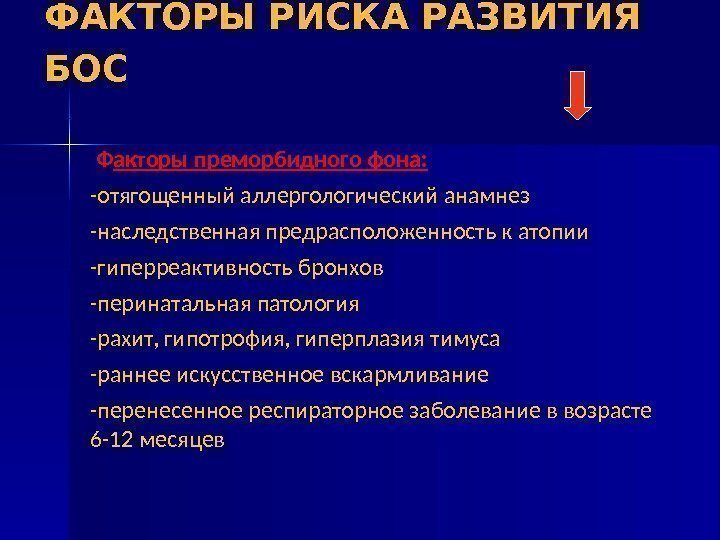 ФАКТОРЫ РИСКА РАЗВИТИЯ БОС

Факторы преморбидного фона:

-отягощенный аллергологический анамнез

-наследственная предрасположенность к атопии

-гиперреактивность бронхов

-перинатальная патология

-рахит, гипотрофия, гиперплазия тимуса

-раннее искусственное вскармливание

-перенесенное респираторное заболевание в возрасте 6-12 месяцев